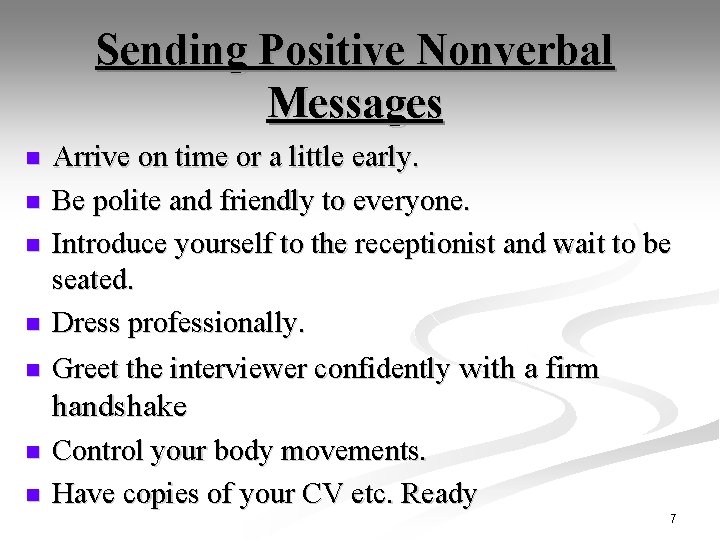 Sending Positive Nonverbal Messages

- Arrive on time or a little early.
- Be polite and friendly to everyone.
- Introduce yourself to the receptionist and wait to be seated.
- Dress professionally.
- Greet the interviewer confidently with a firm handshake
- Control your body movements.
- Have copies of your CV etc. Ready

7